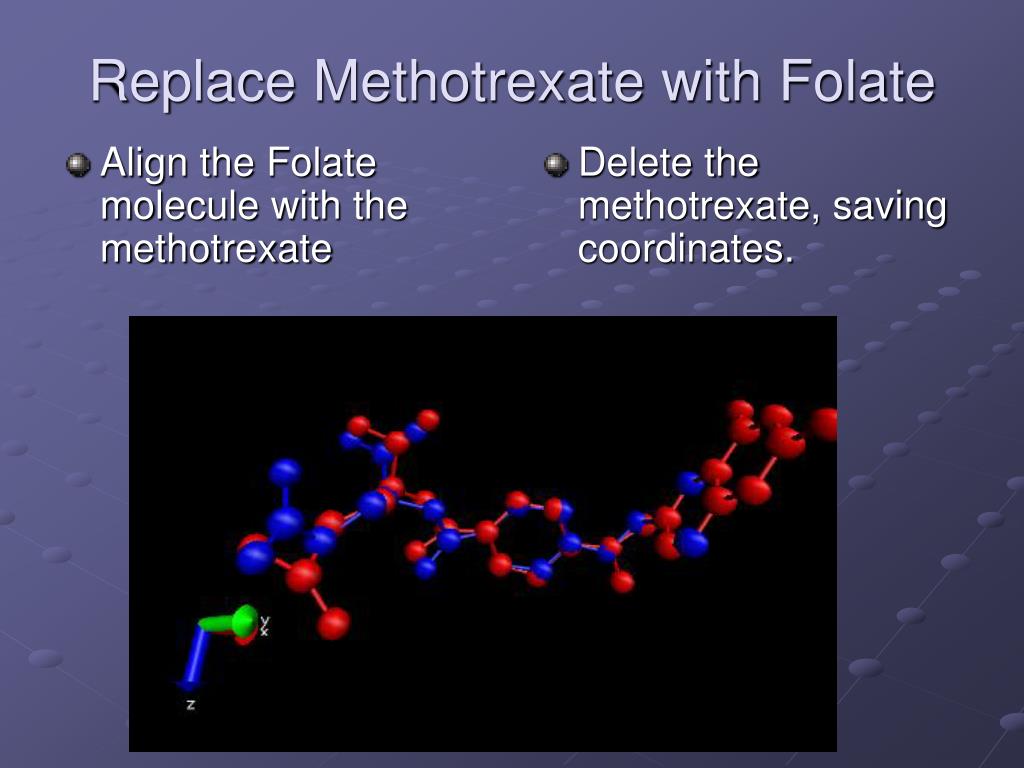 Replace Methotrexate with Folate

Align the Folate molecule with the methotrexate

Delete the methotrexate, saving coordinates.

y
x
z